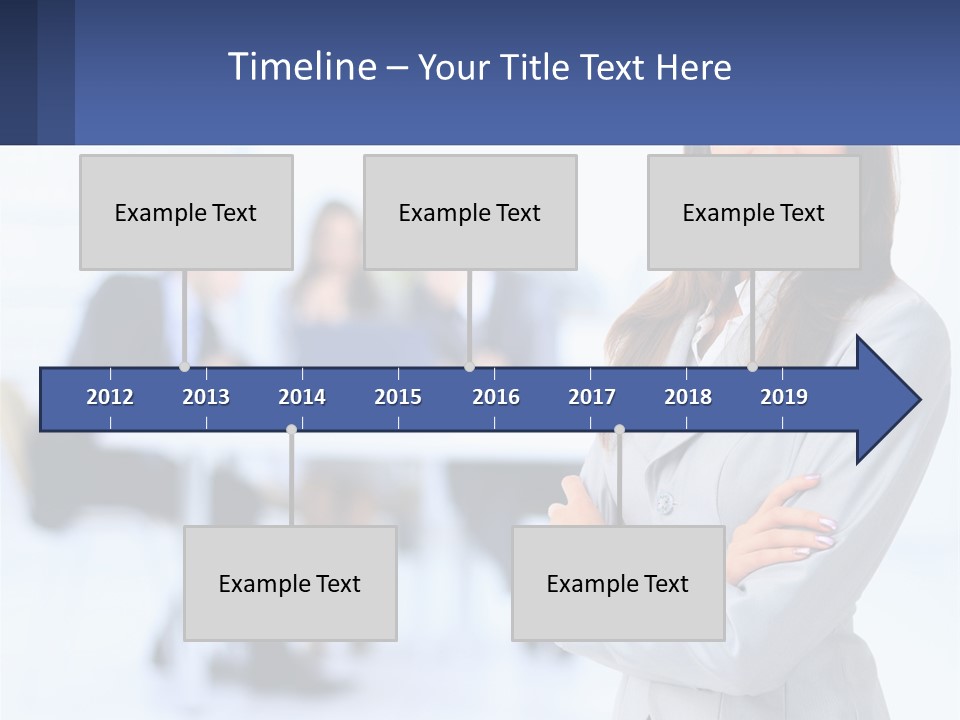 Timeline – Your Title Text Here

Example Text

Example Text

Example Text

2012 2013 2014 2015 2016 2017 2018 2019

Example Text

Example Text